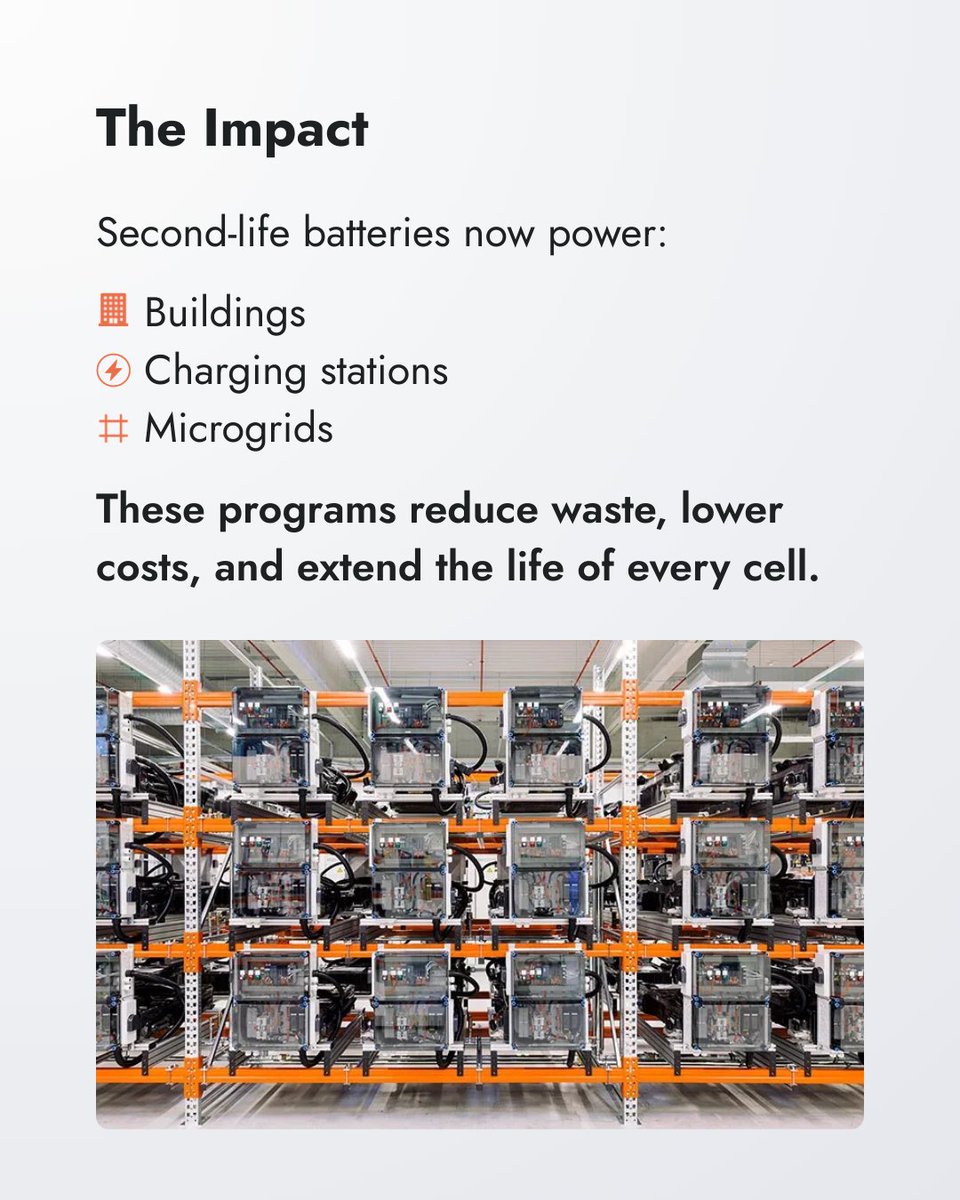 The Impact

Second-life batteries now power:

Buildings
Charging stations
Microgrids

These programs reduce waste, lower costs, and extend the life of every cell.